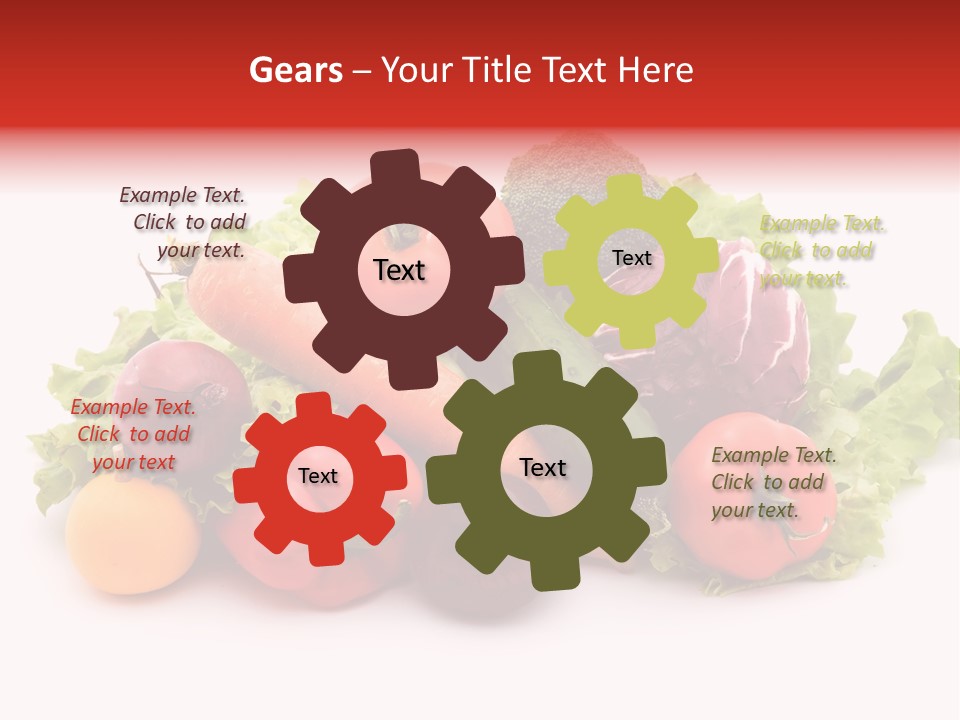 Gears – Your Title Text Here

Example Text. Click to add your text.

Text

Text

Example Text. Click to add your text.

Example Text. Click to add your text

Text

Text

Example Text. Click to add your text.